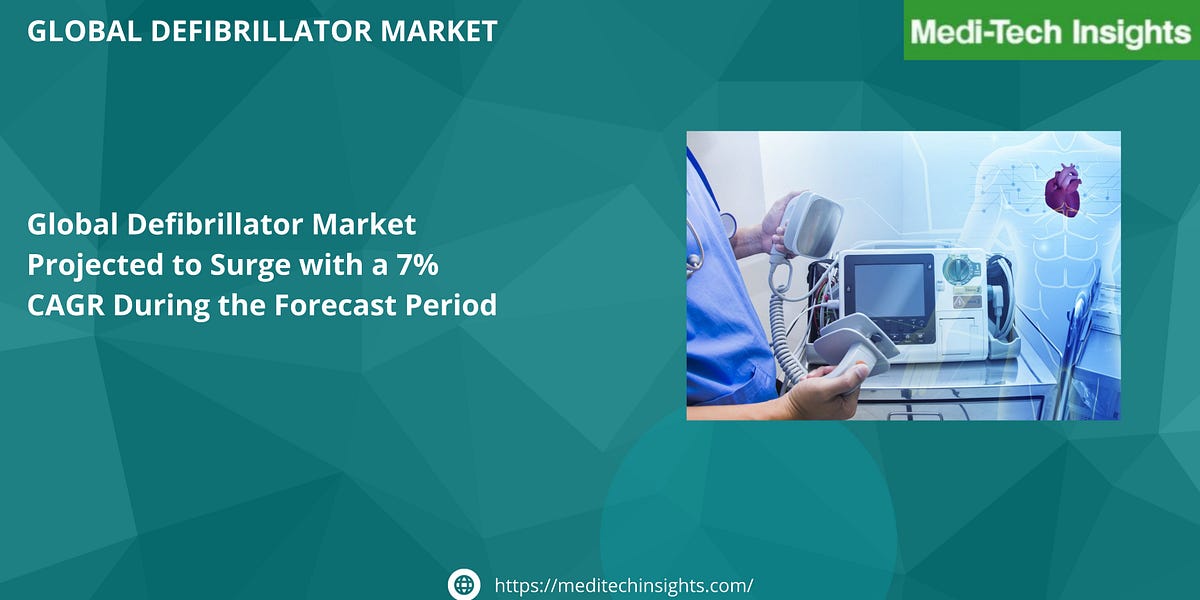 GLOBAL DEFIBRILLATOR MARKET

Medi-Tech Insights

Global Defibrillator Market Projected to Surge with a 7% CAGR During the Forecast Period

https://meditechinsights.com/